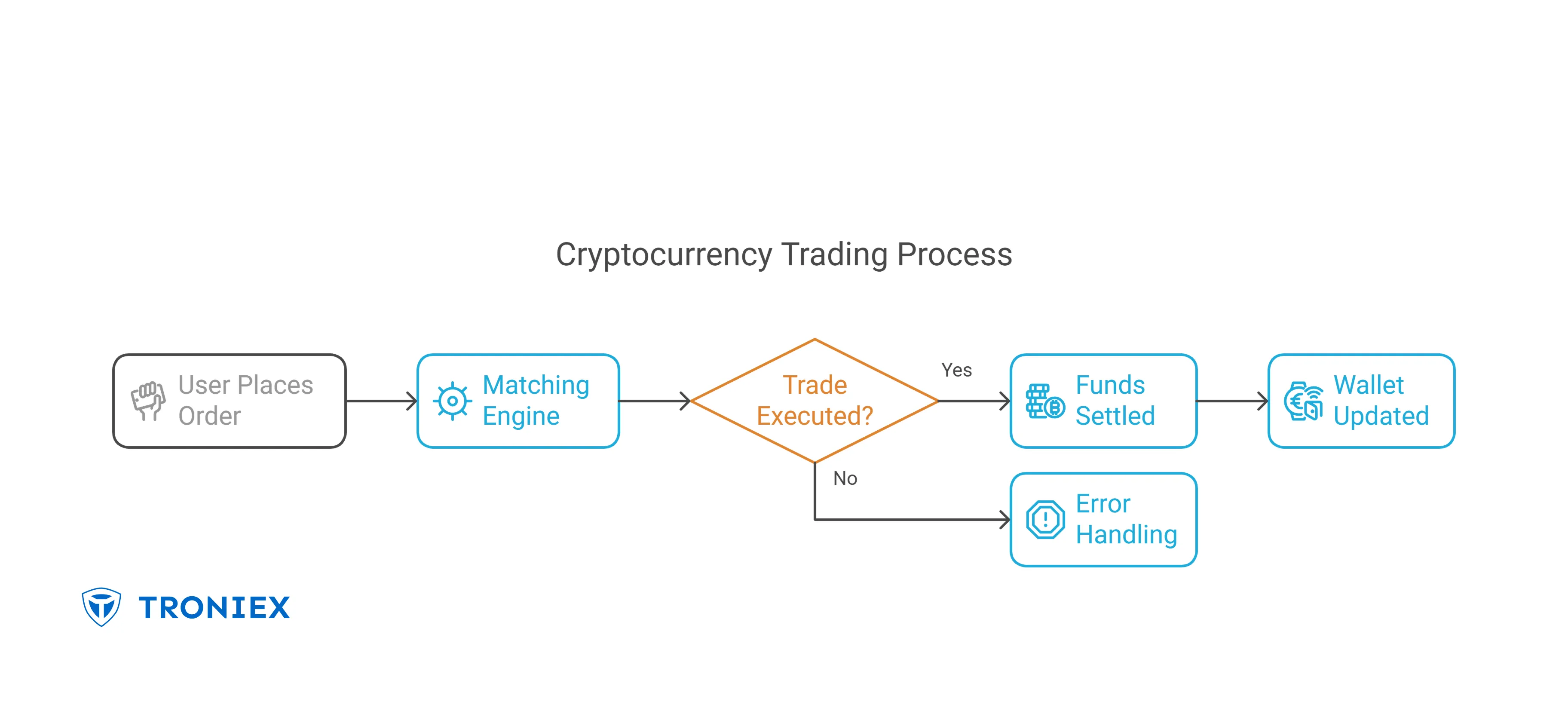 Cryptocurrency Trading Process

User Places Order

Matching Engine

Trade Executed?

Yes

Funds Settled

Wallet Updated

No

Error Handling

TRONIEX